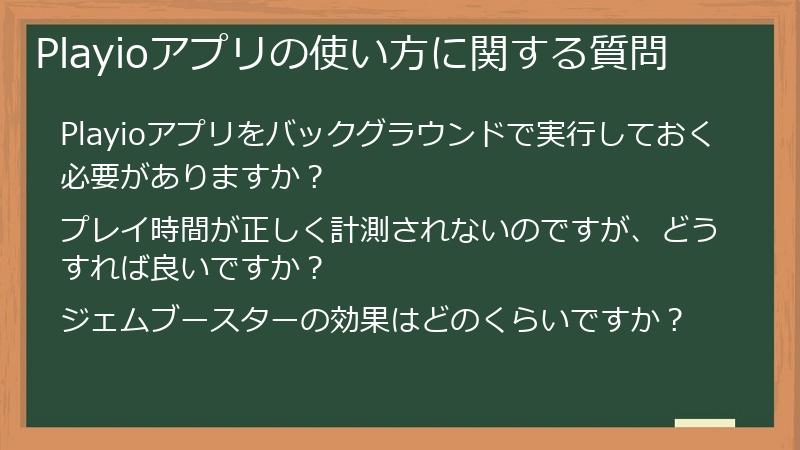 Playioアプリの使い方に関する質問

Playioアプリをバックグラウンドで実行しておく必要がありますか？

プレイ時間が正しく計測されないのですが、どうすれば良いですか？

ジェムブースターの効果はどのくらいですか？